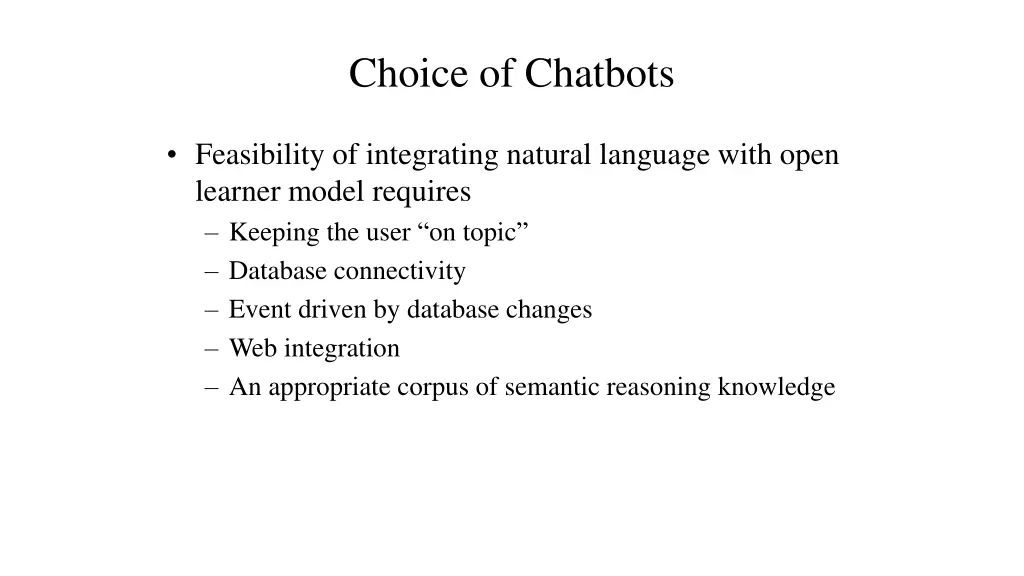 Choice of Chatbots

• Feasibility of integrating natural language with open learner model requires
– Keeping the user “on topic”
– Database connectivity
– Event driven by database changes
– Web integration
– An appropriate corpus of semantic reasoning knowledge